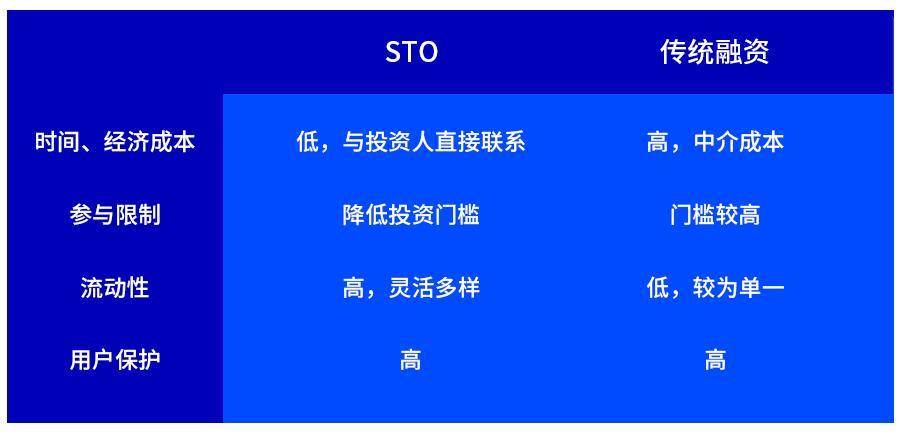 |  | STO | 传统融资 |
|---|---|---|
| 时间、经济成本 | 低，与投资人直接联系 | 高，中介成本 |
| 参与限制 | 降低投资门槛 | 门槛较高 |
| 流动性 | 高，灵活多样 | 低，较为单一 |
| 用户保护 | 高 | 高 |